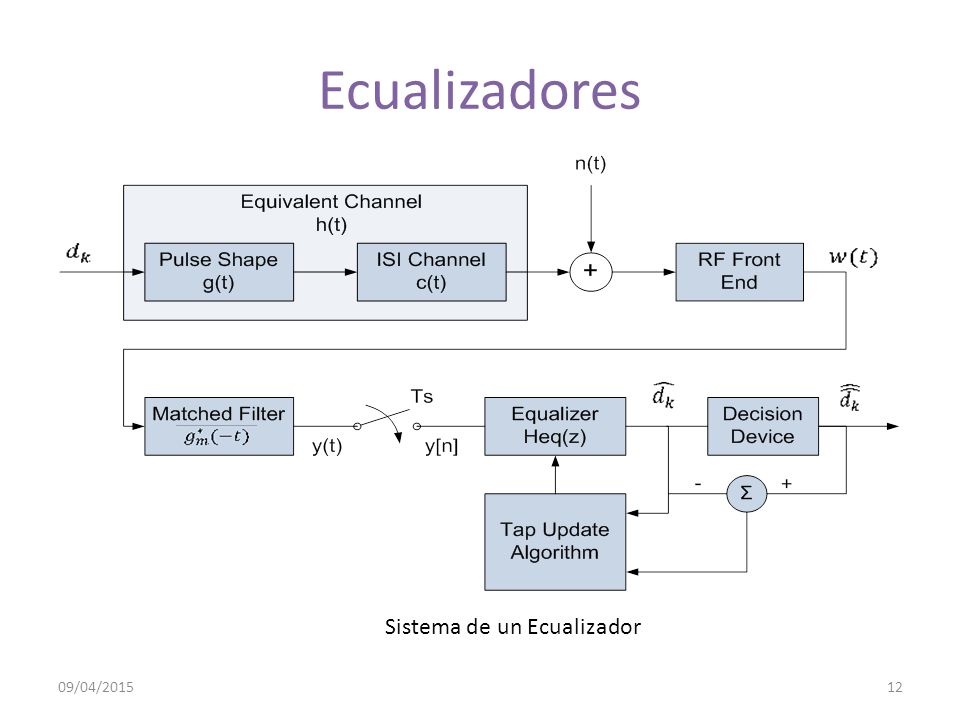 Ecualizadores

n(t)

Equivalent Channel
h(t)

$d_k$

Pulse Shape
g(t)

ISI Channel
c(t)

+

RF Front
End

$w(t)$

Matched Filter
$g_m^*(-t)$

y(t)

Ts

y[n]

Equalizer
Heq(z)

$\widehat{d_k}$

Decision
Device

$\widehat{\widehat{d_k}}$

-

Σ

+

Tap Update
Algorithm

Sistema de un Ecualizador

09/04/2015

12